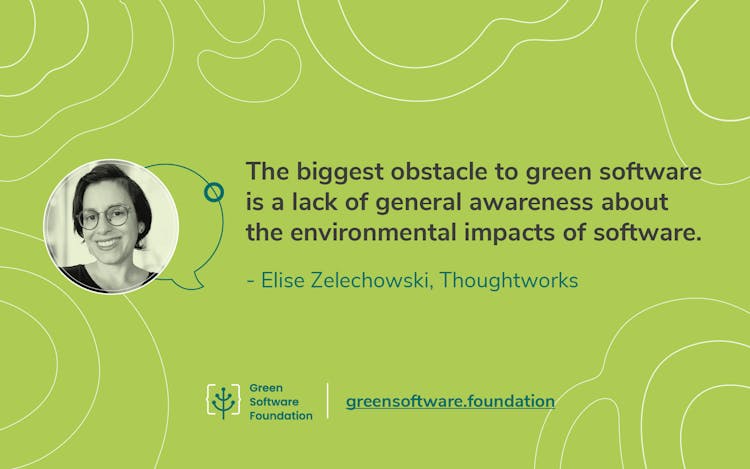 The biggest obstacle to green software is a lack of general awareness about the environmental impacts of software.

- Elise Zelechowski, Thoughtworks

Green Software Foundation

greensoftware.foundation